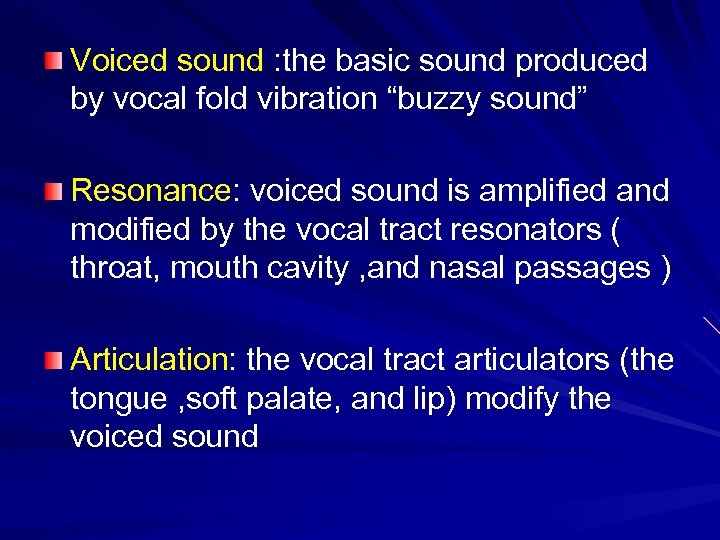 Voiced sound :the basic sound produced by vocal fold vibration “buzzy sound”

Resonance: voiced sound is amplified and modified by the vocal tract resonators ( throat, mouth cavity ,and nasal passages )

Articulation: the vocal tract articulators (the tongue ,soft palate, and lip) modify the voiced sound